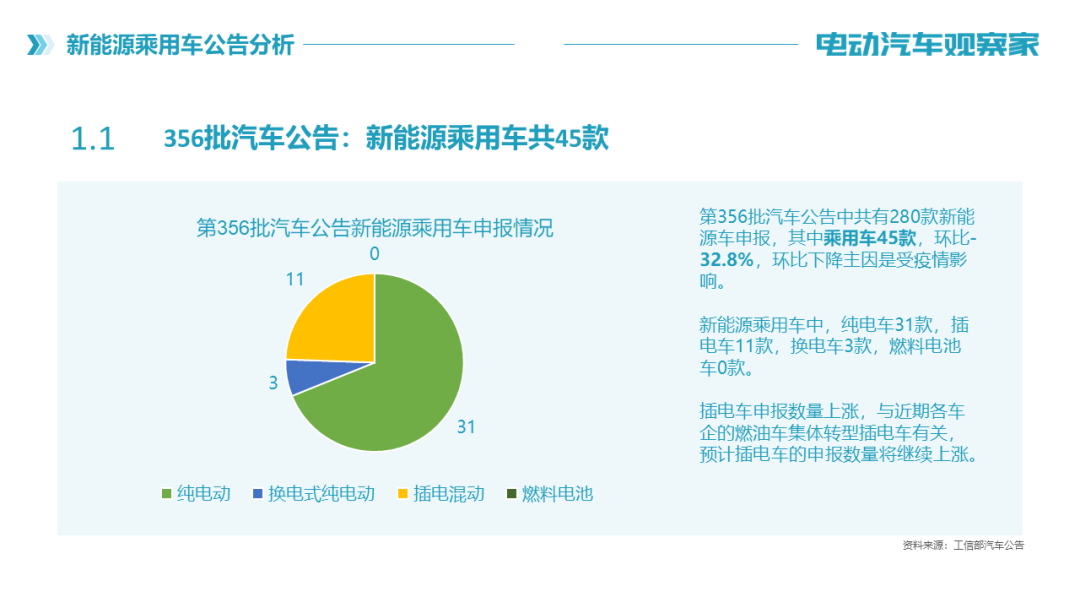 新能源乘用车公告分析

电动汽车观察家

1.1 356批汽车公告：新能源乘用车共45款

第356批汽车公告新能源乘用车申报情况

0

11

3

31

纯电动 换电式纯电动 插电混动 燃料电池

第356批汽车公告中共有280款新能源车申报，其中乘用车45款，环比-32.8%，环比下降主因是受疫情影响。

新能源乘用车中，纯电车31款，插电车11款，换电车3款，燃料电池车0款。

插电车申报数量上涨，与近期各车企的燃油车集体转型插电车有关，预计插电车的申报数量将继续上涨。

资料来源：工信部汽车公告